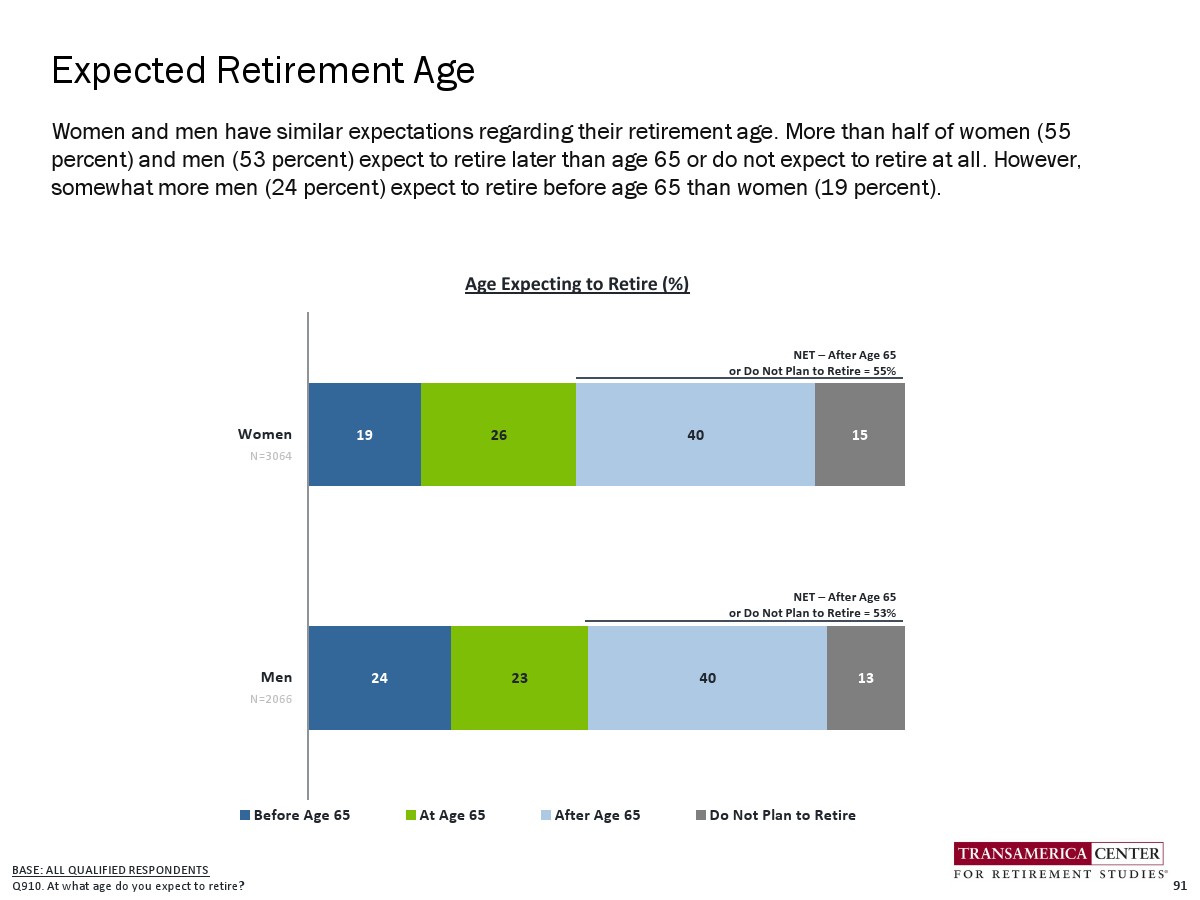 Expected Retirement Age

Women and men have similar expectations regarding their retirement age. More than half of women (55 percent) and men (53 percent) expect to retire later than age 65 or do not expect to retire at all. However, somewhat more men (24 percent) expect to retire before age 65 than women (19 percent).

Age Expecting to Retire (%)

NET – After Age 65 or Do Not Plan to Retire = 55%

Women
N=3064

19 26 40 15

NET – After Age 65 or Do Not Plan to Retire = 53%

Men
N=2066

24 23 40 13

Before Age 65 At Age 65 After Age 65 Do Not Plan to Retire

BASE: ALL QUALIFIED RESPONDENTS
Q910. At what age do you expect to retire?

TRANSAMERICA CENTER FOR RETIREMENT STUDIES®

91